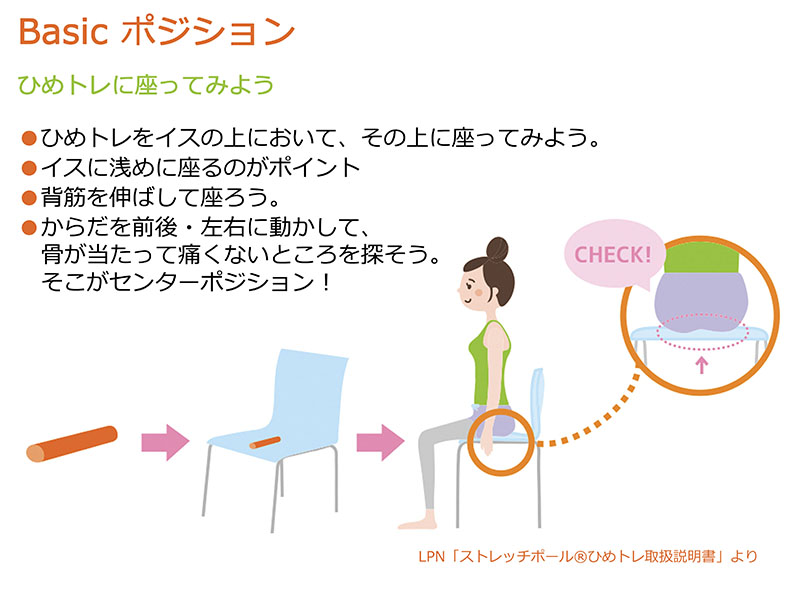 Basic ポジション

ひめトレに座ってみよう

●ひめトレをイスの上において、その上に座ってみよう。
●イスに浅めに座るのがポイント
●背筋を伸ばして座ろう。
●からだを前後・左右に動かして、骨が当たって痛くないところを探そう。そこがセンターポジション！

CHECK!

LPN「ストレッチポール®ひめトレ取扱説明書」より